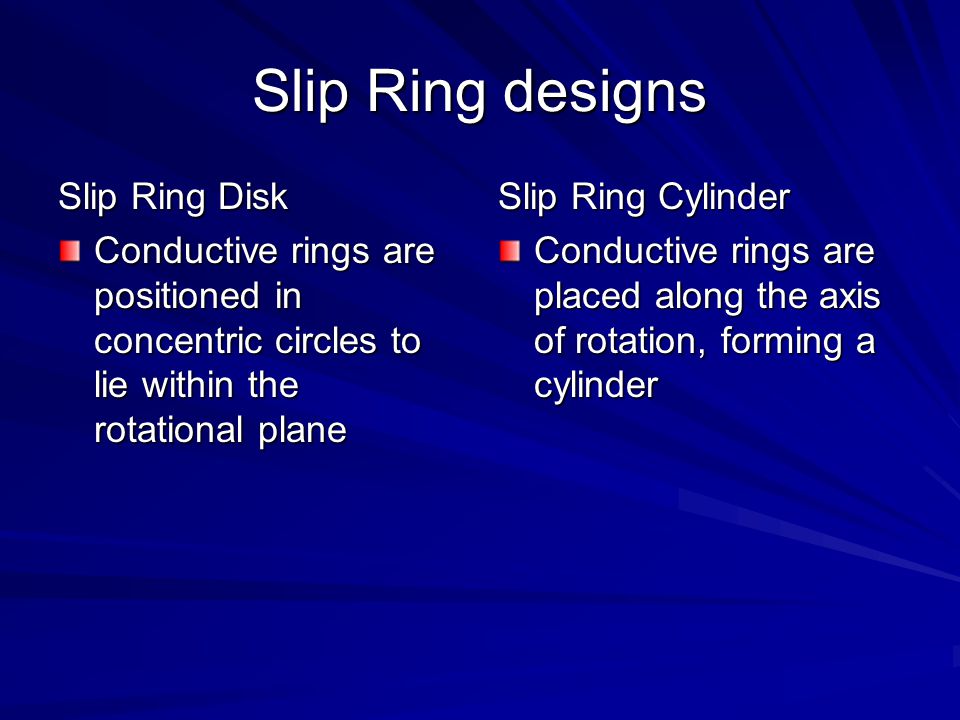 Slip Ring designs

Slip Ring Disk

Conductive rings are positioned in concentric circles to lie within the rotational plane

Slip Ring Cylinder

Conductive rings are placed along the axis of rotation, forming a cylinder